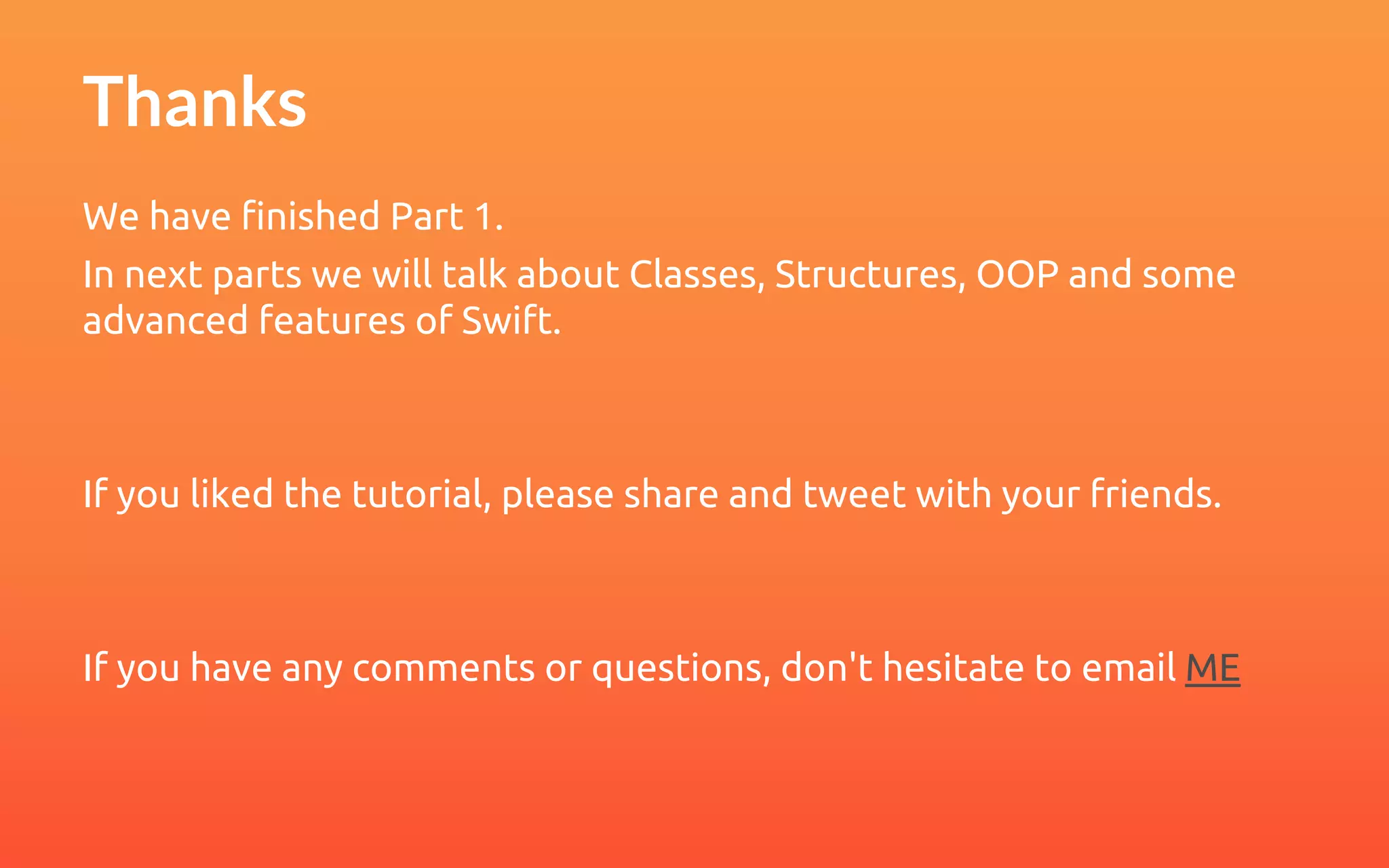 Thanks

We have finished Part 1.

In next parts we will talk about Classes, Structures, OOP and some advanced features of Swift.

If you liked the tutorial, please share and tweet with your friends.

If you have any comments or questions, don't hesitate to email ME